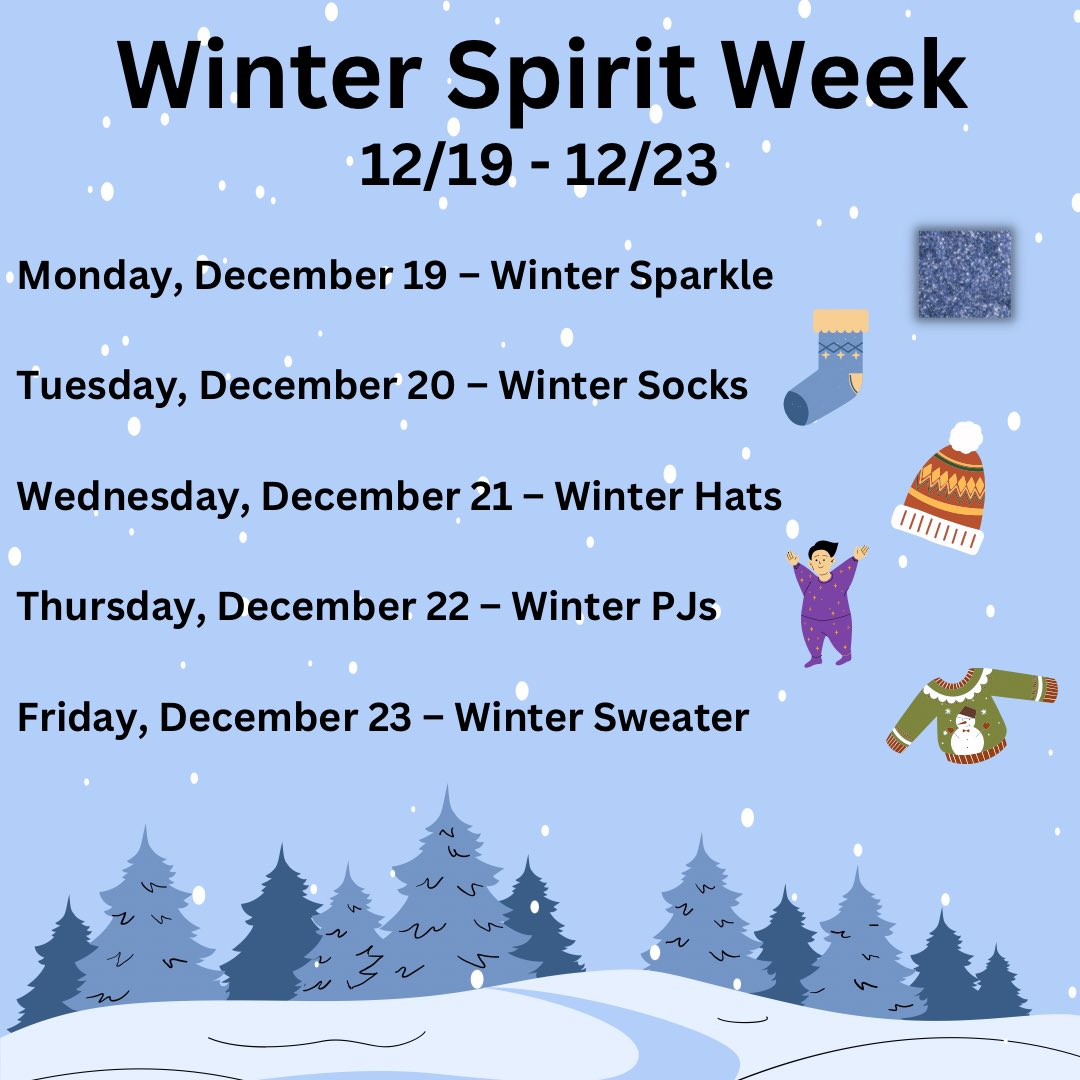 Winter Spirit Week
12/19 - 12/23

Monday, December 19 – Winter Sparkle

Tuesday, December 20 – Winter Socks

Wednesday, December 21 – Winter Hats

Thursday, December 22 – Winter PJs

Friday, December 23 – Winter Sweater